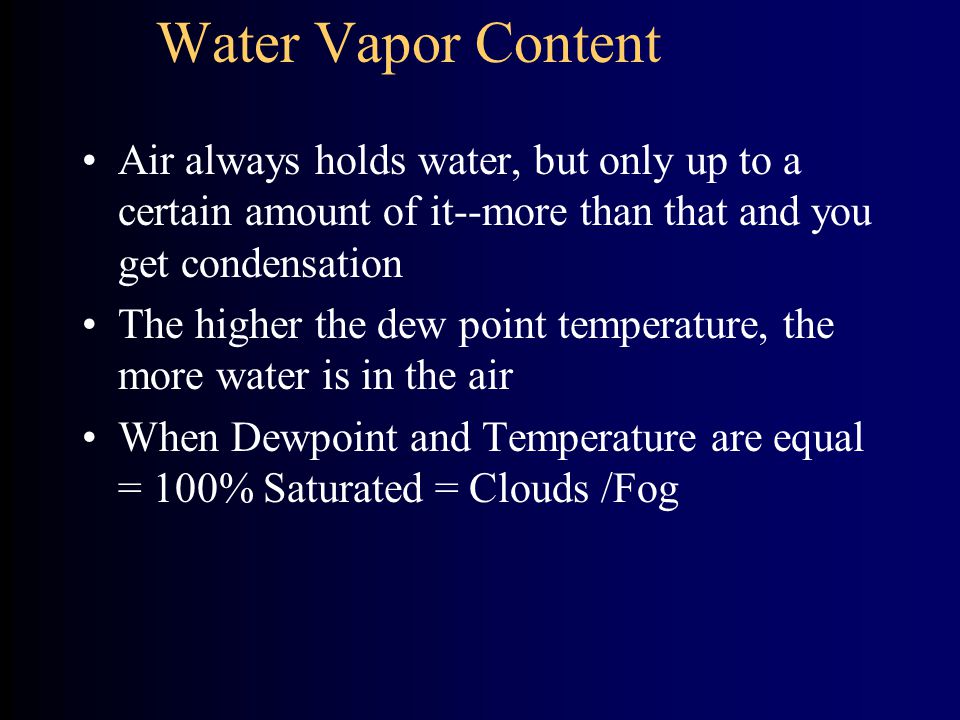 Water Vapor Content

• Air always holds water, but only up to a certain amount of it--more than that and you get condensation

• The higher the dew point temperature, the more water is in the air

• When Dewpoint and Temperature are equal = 100% Saturated = Clouds /Fog